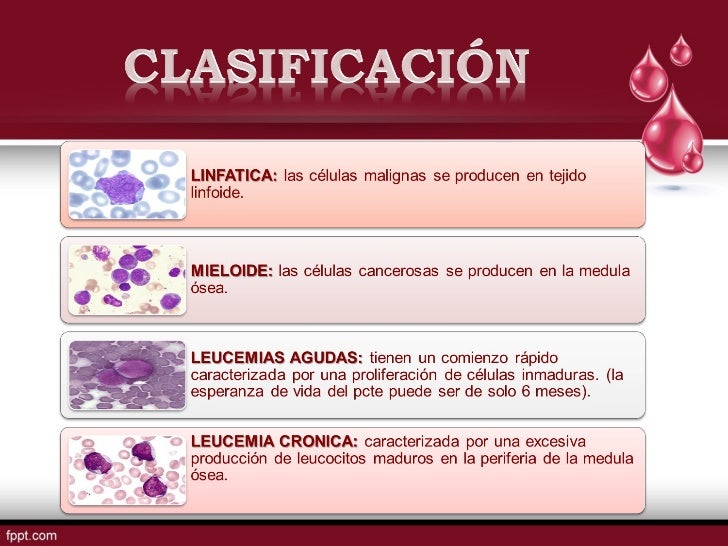 CLASIFICACIÓN

LINFATICA: las células malignas se producen en tejido linfoide.

MIELOIDE: las células cancerosas se producen en la medula ósea.

LEUCEMIAS AGUDAS: tienen un comienzo rápido caracterizada por una proliferación de células inmaduras. (la esperanza de vida del pcte puede ser de solo 6 meses).

LEUCEMIA CRONICA: caracterizada por una excesiva producción de leucocitos maduros en la periferia de la medula ósea.

fppt.com